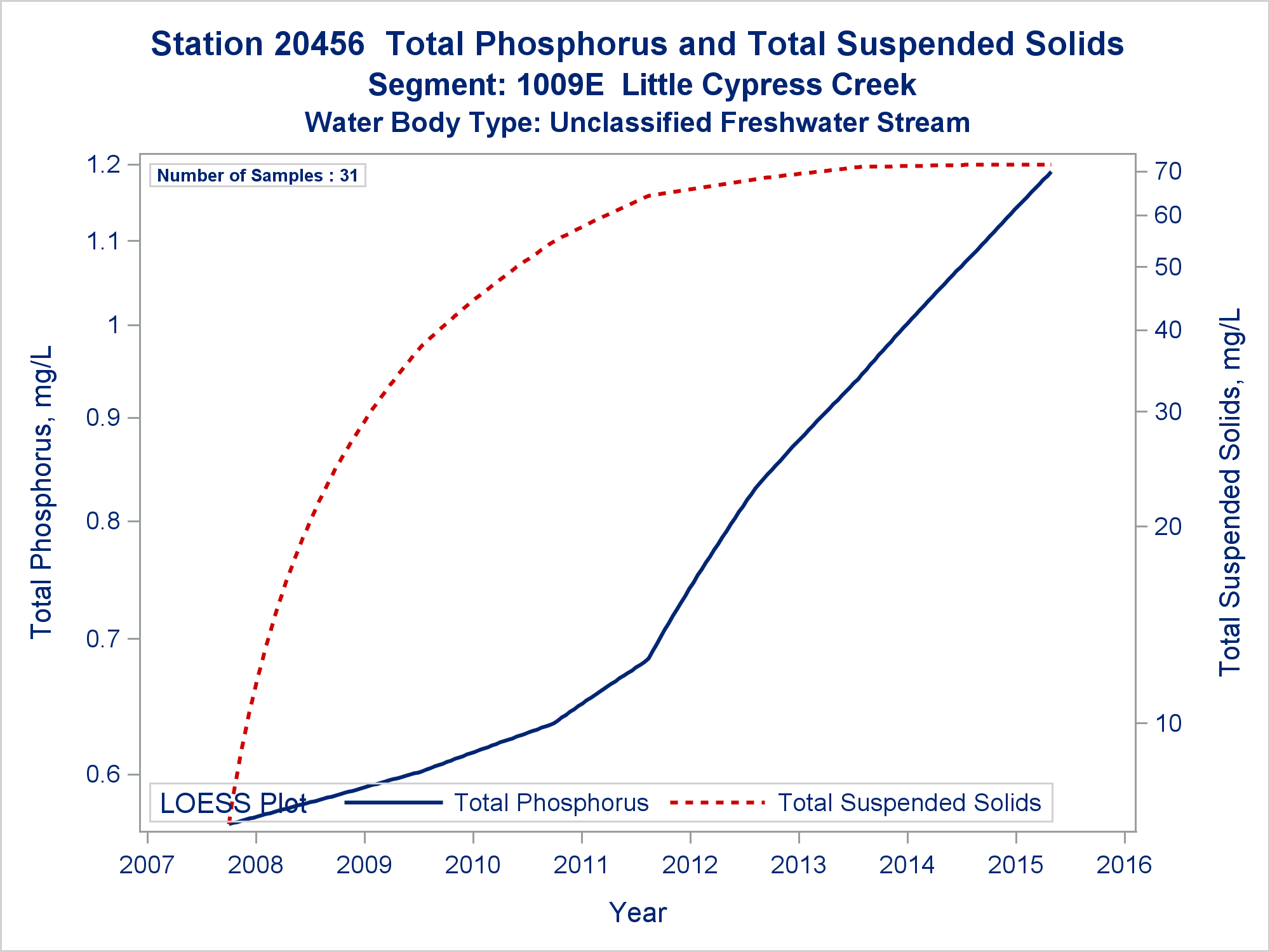 Station 20456  Total Phosphorus and Total Suspended Solids
Segment: 1009E  Little Cypress Creek
Water Body Type: Unclassified Freshwater Stream

Number of Samples : 31

Total Phosphorus, mg/L

1.2
1.1
1
0.9
0.8
0.7
0.6

Total Suspended Solids, mg/L

70
60
50
40
30
20
10

LOESS Plot
Total Phosphorus
Total Suspended Solids

2007
2008
2009
2010
2011
2012
2013
2014
2015
2016

Year